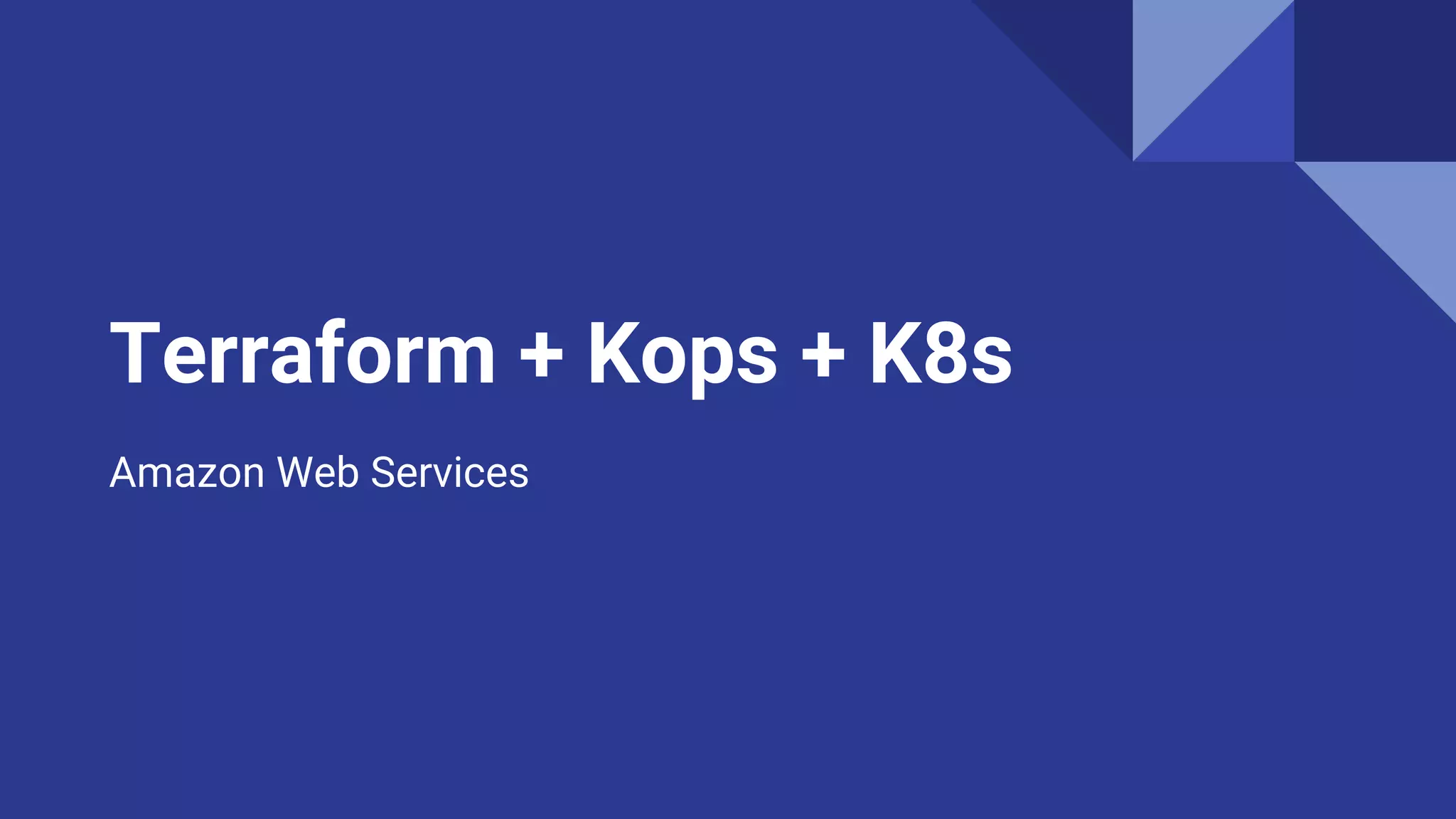 Terraform + Kops + K8s

Amazon Web Services